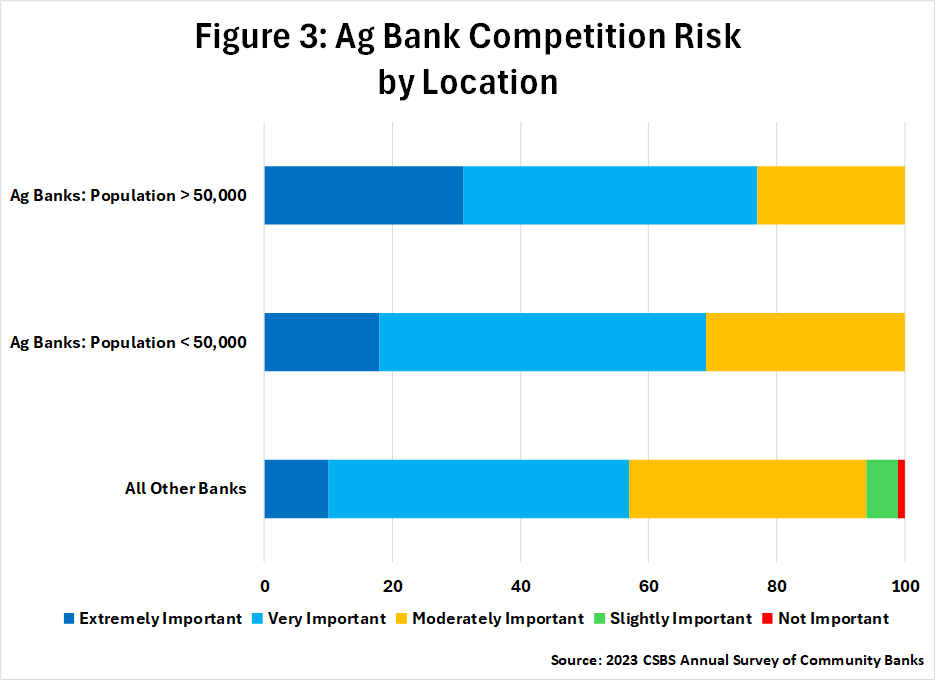 Figure 3: Ag Bank Competition Risk by Location

Ag Banks: Population > 50,000

Ag Banks: Population < 50,000

All Other Banks

0
20
40
60
80
100

Extremely Important
Very Important
Moderately Important
Slightly Important
Not Important

Source: 2023 CSBS Annual Survey of Community Banks